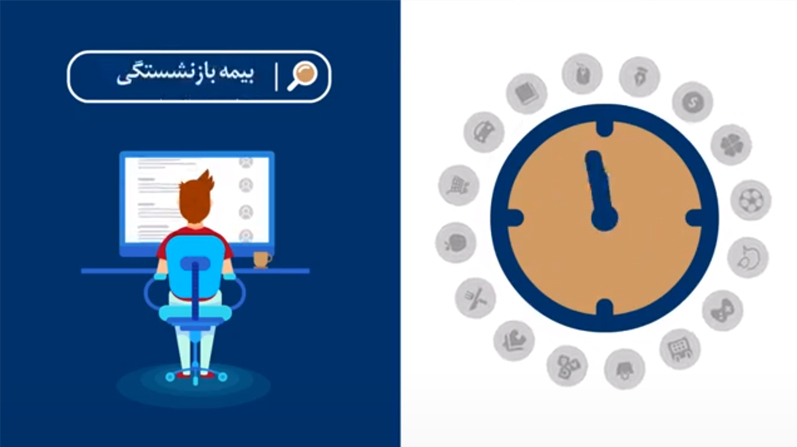 بیمه بازنشستگی